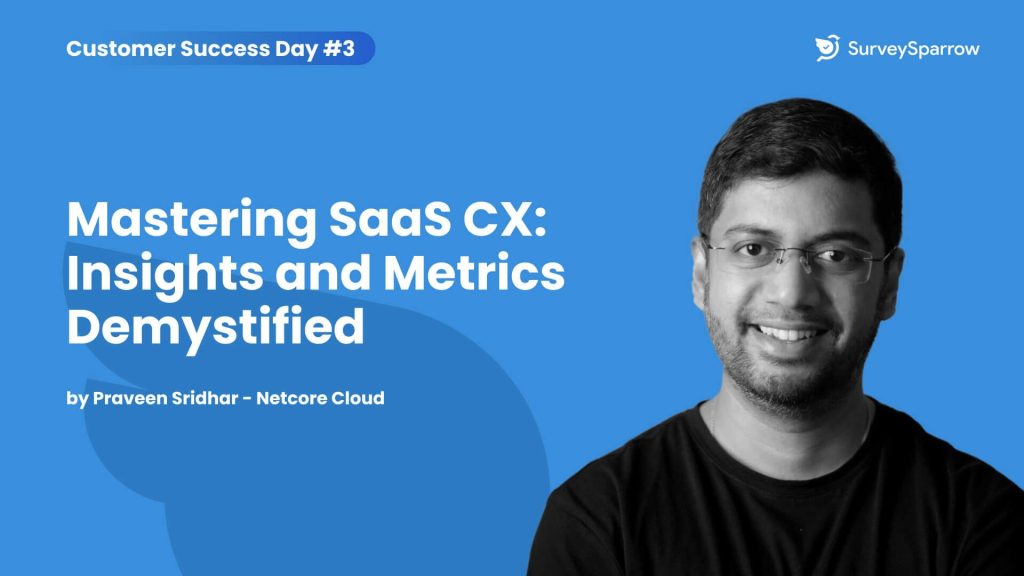 Customer Success Day #3

SurveySparrow

Mastering SaaS CX: Insights and Metrics Demystified

by Praveen Sridhar - Netcore Cloud